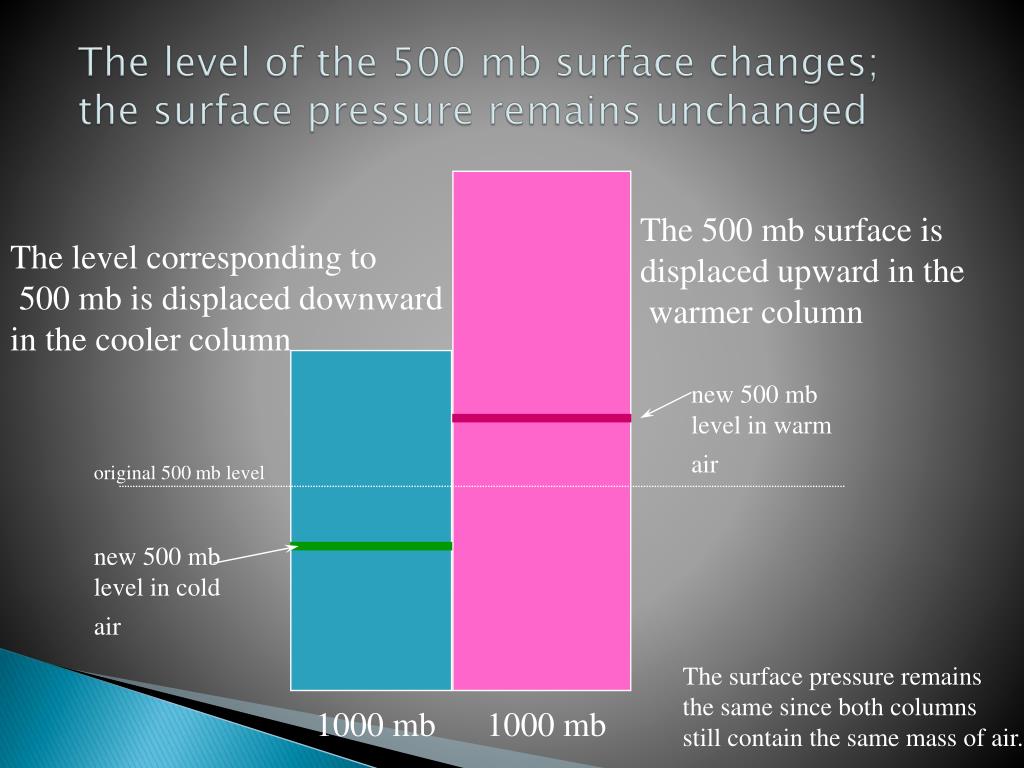 The level of the 500 mb surface changes; the surface pressure remains unchanged

The level corresponding to 500 mb is displaced downward in the cooler column

The 500 mb surface is displaced upward in the warmer column

new 500 mb level in warm air

original 500 mb level

new 500 mb level in cold air

1000 mb

1000 mb

The surface pressure remains the same since both columns still contain the same mass of air.